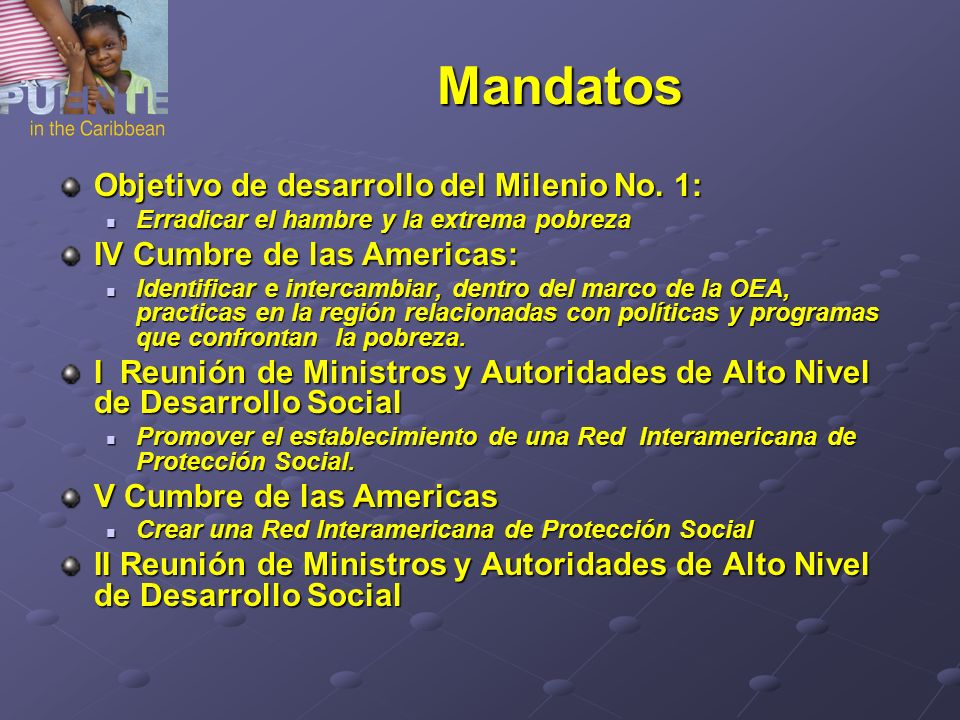 PUENTE
in the Caribbean

Mandatos

Objetivo de desarrollo del Milenio No. 1:
Erradicar el hambre y la extrema pobreza

IV Cumbre de las Americas:
Identificar e intercambiar, dentro del marco de la OEA, practicas en la región relacionadas con políticas y programas que confrontan la pobreza.

I Reunión de Ministros y Autoridades de Alto Nivel de Desarrollo Social
Promover el establecimiento de una Red Interamericana de Protección Social.

V Cumbre de las Americas
Crear una Red Interamericana de Protección Social

II Reunión de Ministros y Autoridades de Alto Nivel de Desarrollo Social